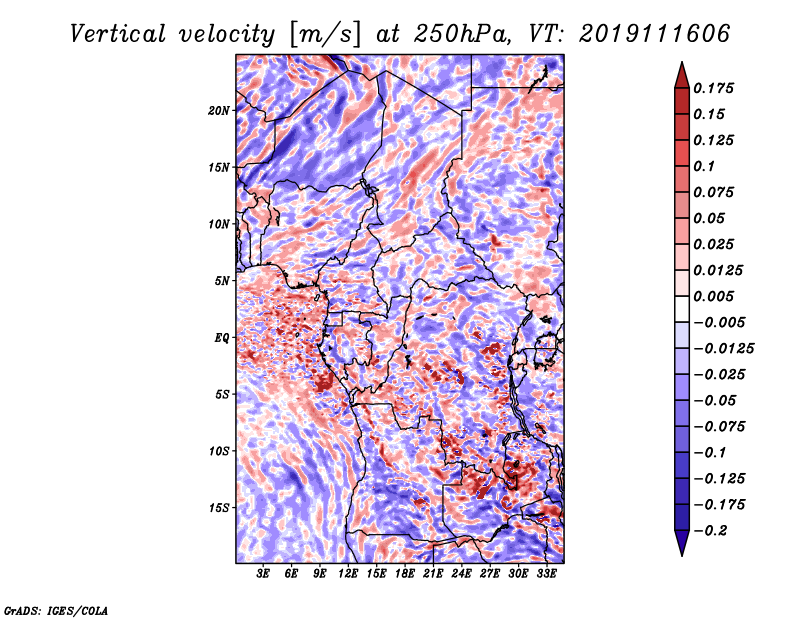 Vertical velocity [m/s] at 250hPa, VT: 2019111606

20N
15N
10N
5N
EQ
5S
10S
15S

3E 6E 9E 12E 15E 18E 21E 24E 27E 30E 33E

0.175
0.15
0.125
0.1
0.075
0.05
0.025
0.0125
0.005
−0.005
−0.0125
−0.025
−0.05
−0.075
−0.1
−0.125
−0.175
−0.2

GrADS: IGES/COLA